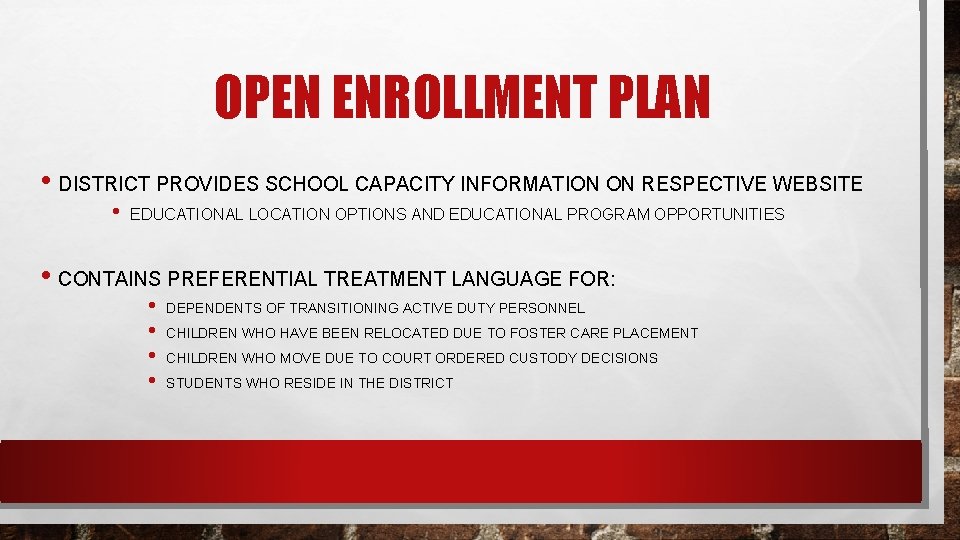 OPEN ENROLLMENT PLAN

• DISTRICT PROVIDES SCHOOL CAPACITY INFORMATION ON RESPECTIVE WEBSITE
• EDUCATIONAL LOCATION OPTIONS AND EDUCATIONAL PROGRAM OPPORTUNITIES

• CONTAINS PREFERENTIAL TREATMENT LANGUAGE FOR:
• DEPENDENTS OF TRANSITIONING ACTIVE DUTY PERSONNEL
• CHILDREN WHO HAVE BEEN RELOCATED DUE TO FOSTER CARE PLACEMENT
• CHILDREN WHO MOVE DUE TO COURT ORDERED CUSTODY DECISIONS
• STUDENTS WHO RESIDE IN THE DISTRICT